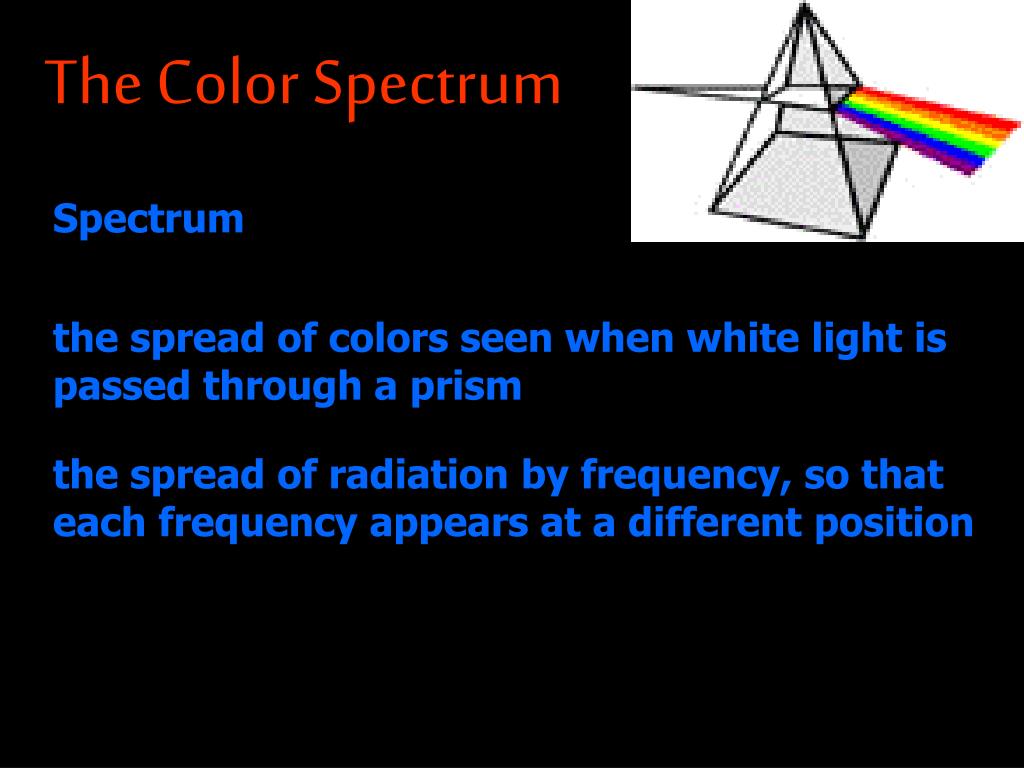 The Color Spectrum

Spectrum

the spread of colors seen when white light is passed through a prism

the spread of radiation by frequency, so that each frequency appears at a different position